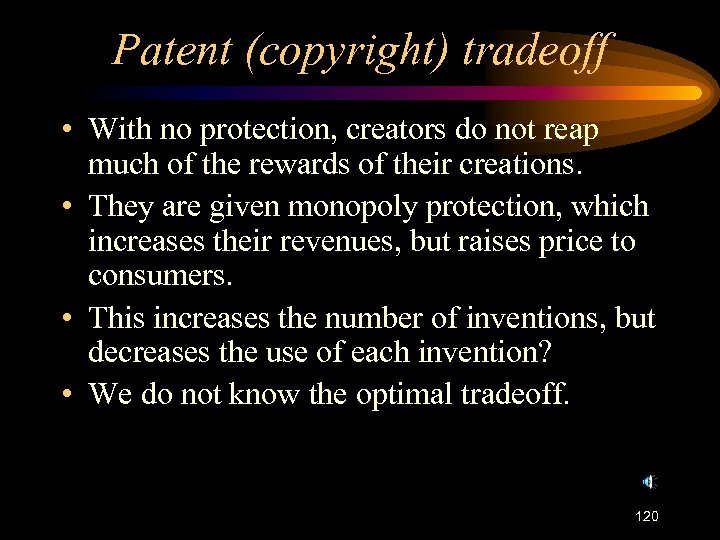 Patent (copyright) tradeoff

• With no protection, creators do not reap much of the rewards of their creations.
• They are given monopoly protection, which increases their revenues, but raises price to consumers.
• This increases the number of inventions, but decreases the use of each invention?
• We do not know the optimal tradeoff.

120